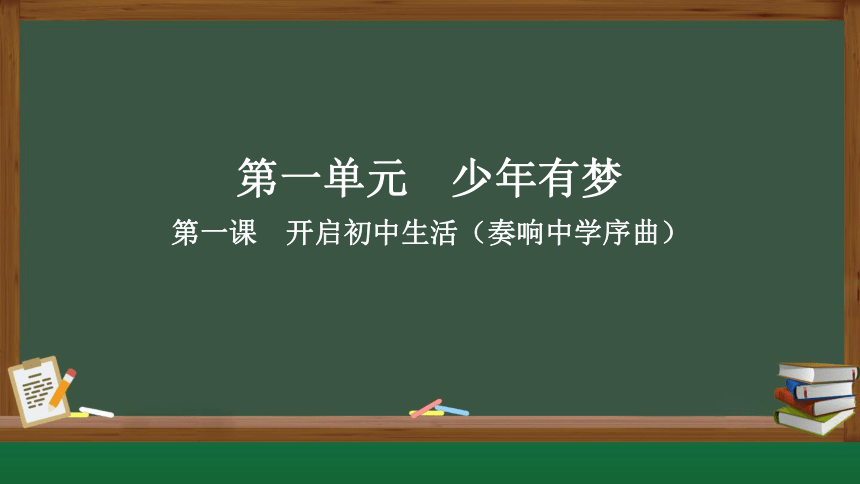 第一单元　少年有梦

第一课　开启初中生活（奏响中学序曲）